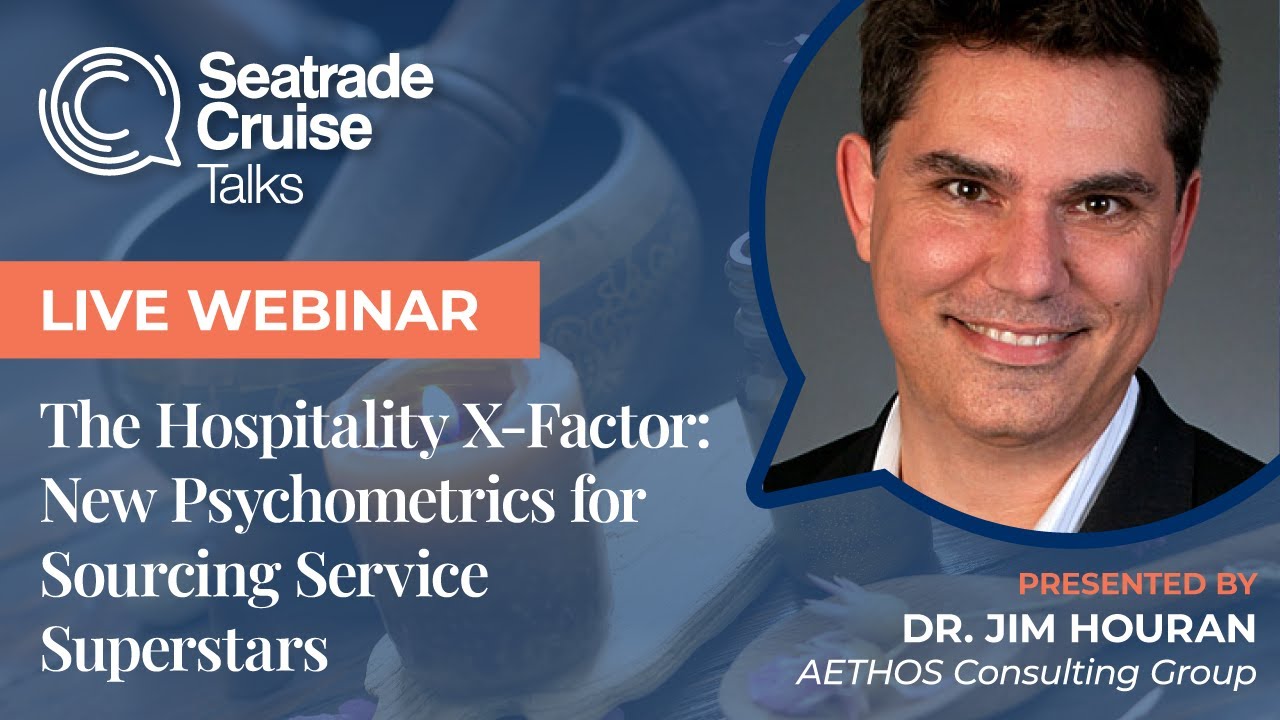 Seatrade Cruise Talks

LIVE WEBINAR

The Hospitality X-Factor: New Psychometrics for Sourcing Service Superstars

PRESENTED BY
DR. JIM HOURAN
AETHOS Consulting Group